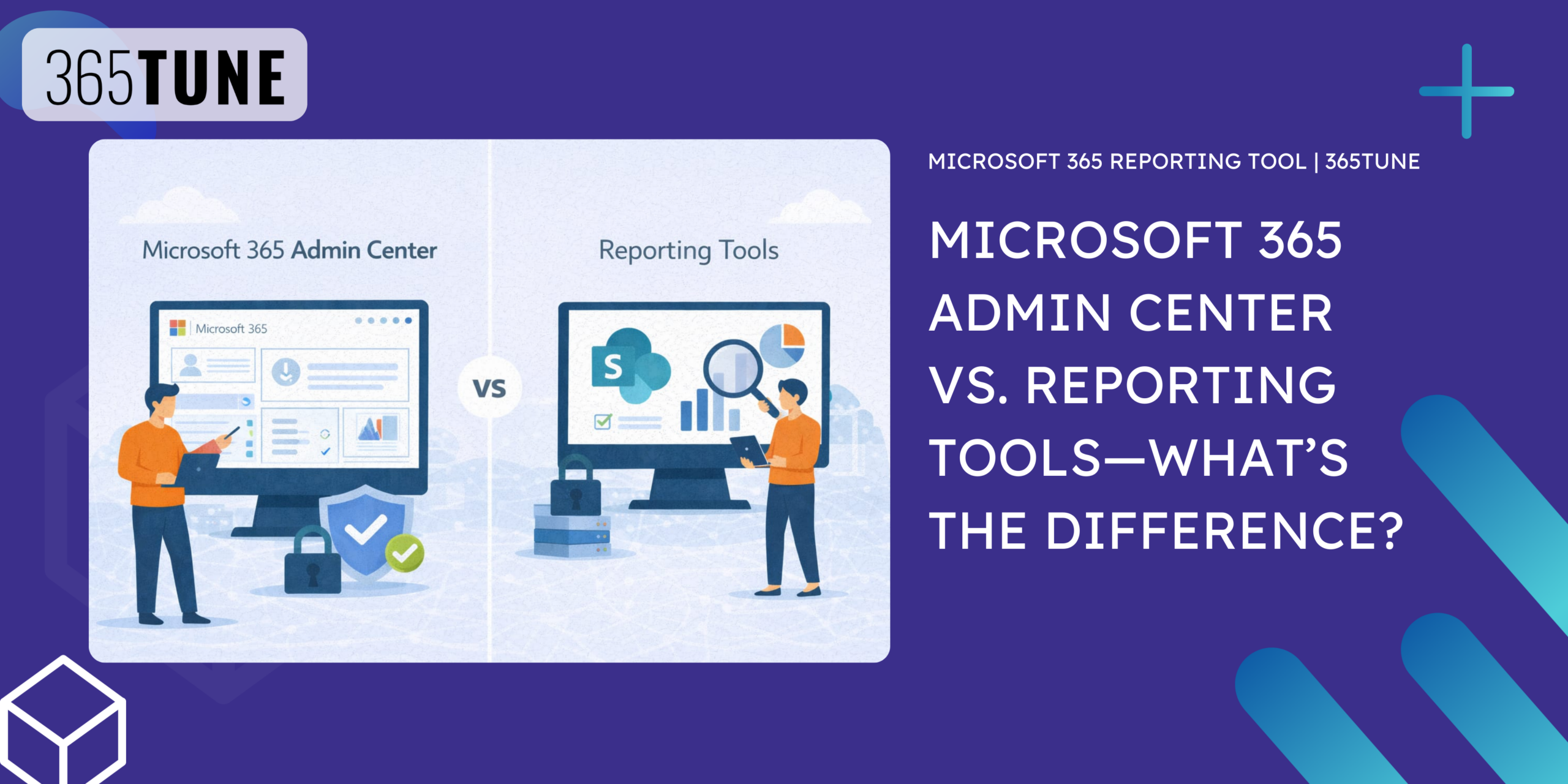 365TUNE

Microsoft 365 Admin Center

Microsoft 365

VS

Reporting Tools

S

MICROSOFT 365 REPORTING TOOL | 365TUNE

MICROSOFT 365 ADMIN CENTER VS. REPORTING TOOLS—WHAT'S THE DIFFERENCE?